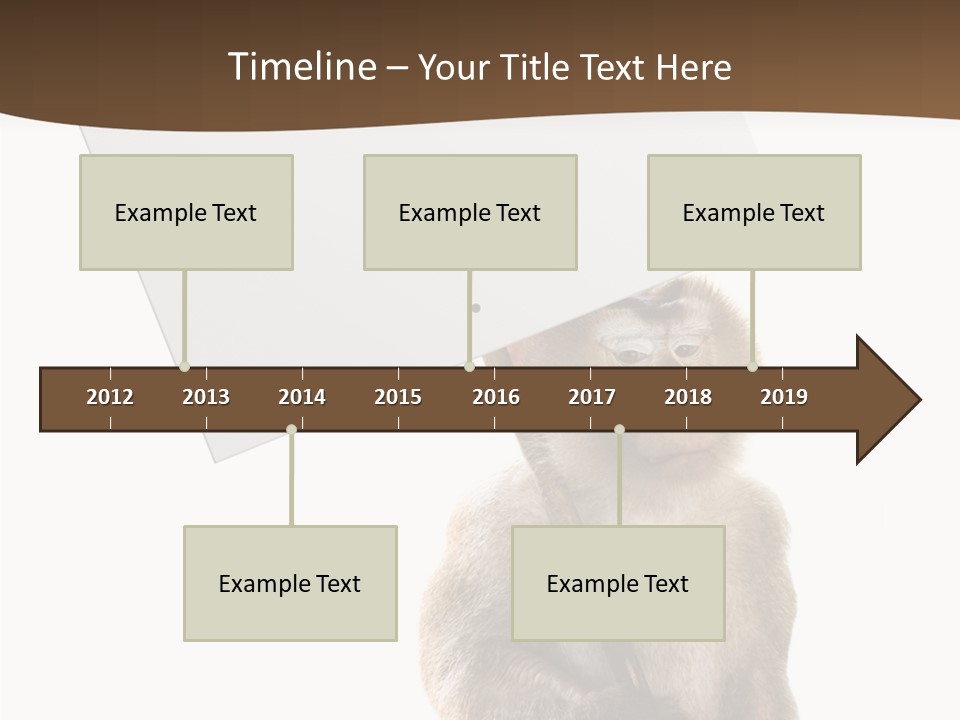 Timeline – Your Title Text Here

Example Text

Example Text

Example Text

2012 2013 2014 2015 2016 2017 2018 2019

Example Text

Example Text